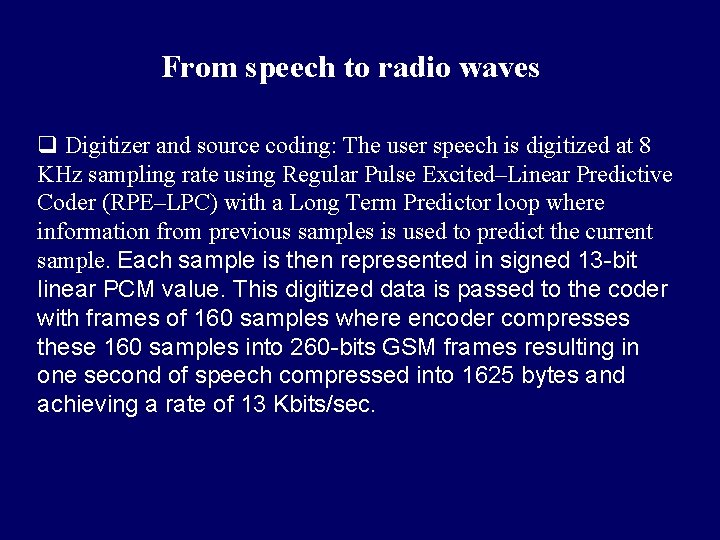 From speech to radio waves

❑ Digitizer and source coding: The user speech is digitized at 8 KHz sampling rate using Regular Pulse Excited–Linear Predictive Coder (RPE–LPC) with a Long Term Predictor loop where information from previous samples is used to predict the current sample. Each sample is then represented in signed 13-bit linear PCM value. This digitized data is passed to the coder with frames of 160 samples where encoder compresses these 160 samples into 260-bits GSM frames resulting in one second of speech compressed into 1625 bytes and achieving a rate of 13 Kbits/sec.